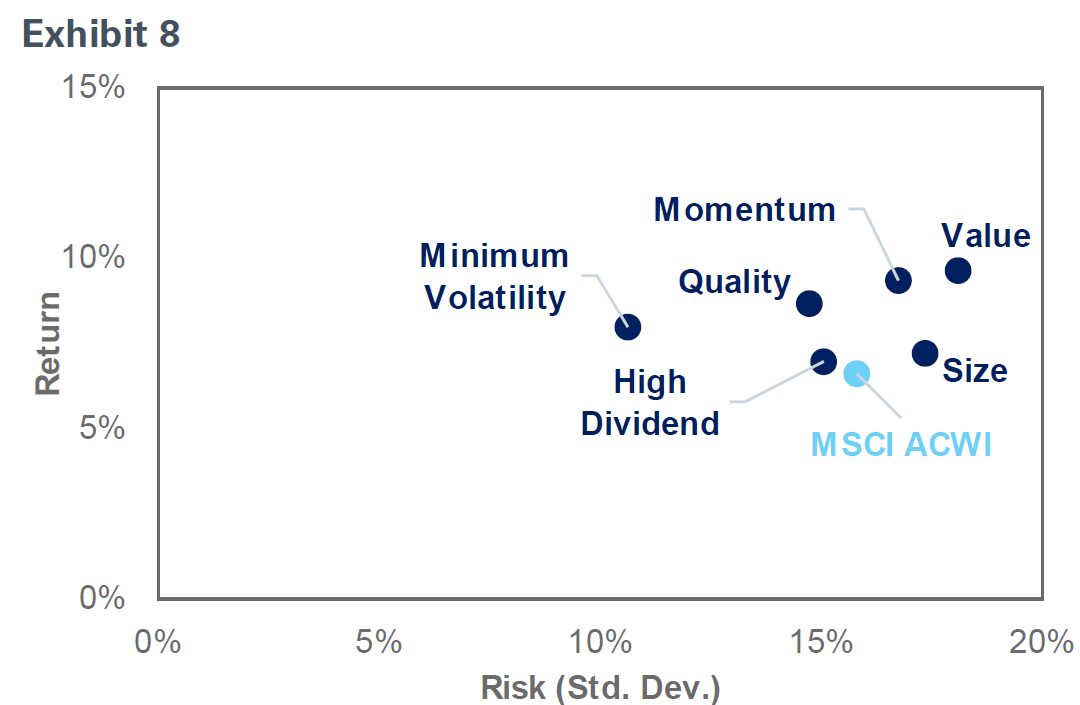 Exhibit 8

15%
10%
5%
0%

Return

Momentum
Value
Minimum Volatility
Quality
High Dividend
Size
MSCI ACWI

0%
5%
10%
15%
20%

Risk (Std. Dev.)